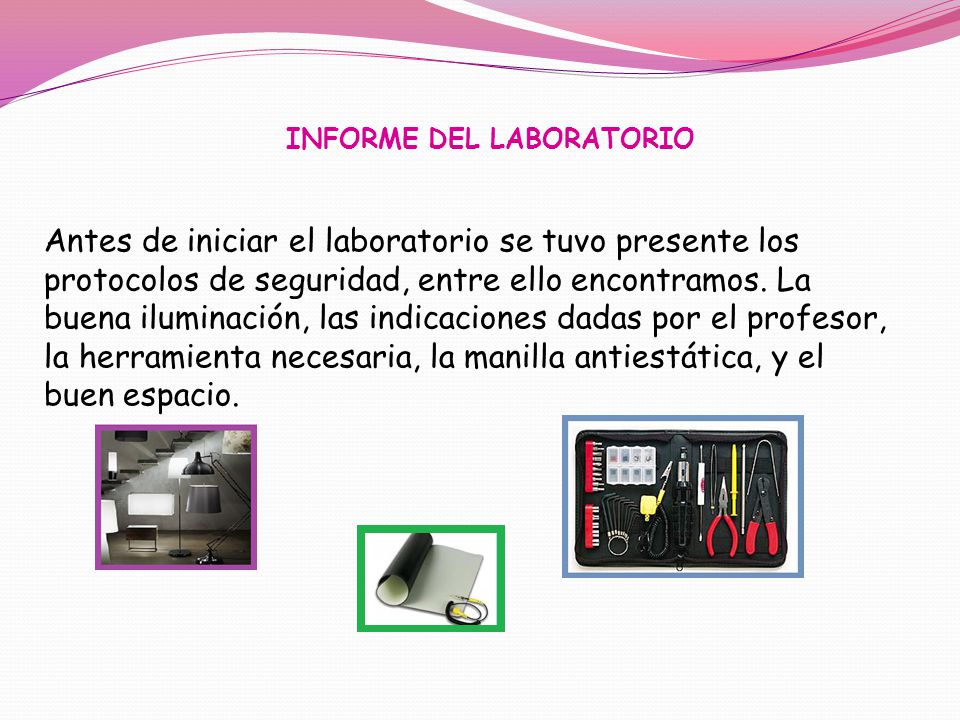 INFORME DEL LABORATORIO

Antes de iniciar el laboratorio se tuvo presente los protocolos de seguridad, entre ello encontramos. La buena iluminación, las indicaciones dadas por el profesor, la herramienta necesaria, la manilla antiestática, y el buen espacio.